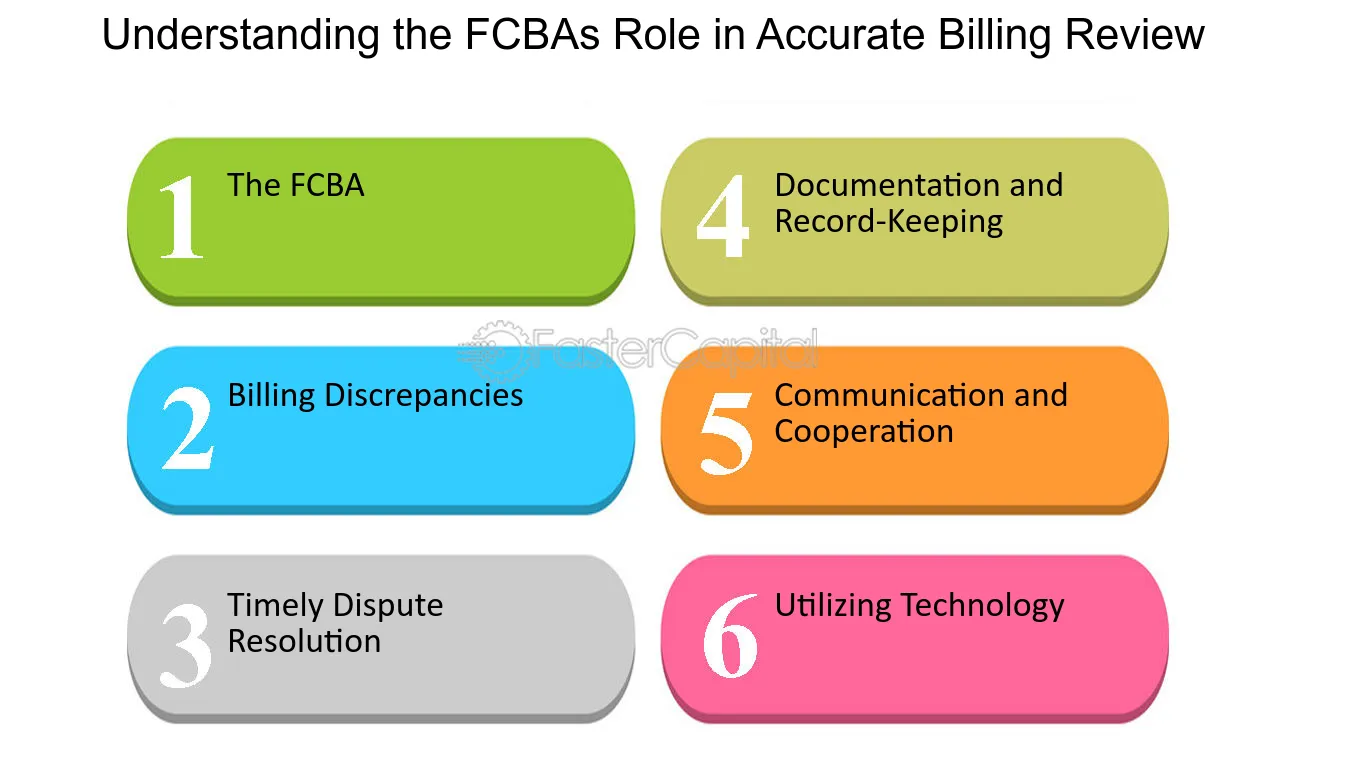 Understanding the FCBAs Role in Accurate Billing Review

1 The FCBA

2 Billing Discrepancies

3 Timely Dispute Resolution

4 Documentation and Record-Keeping

5 Communication and Cooperation

6 Utilizing Technology

FasterCapital